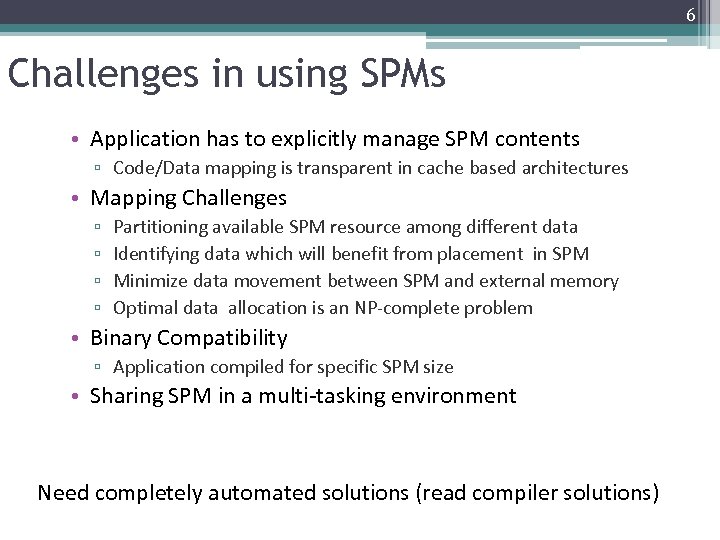 6

Challenges in using SPMs

• Application has to explicitly manage SPM contents
 ▫ Code/Data mapping is transparent in cache based architectures
• Mapping Challenges
 ▫ Partitioning available SPM resource among different data
 ▫ Identifying data which will benefit from placement in SPM
 ▫ Minimize data movement between SPM and external memory
 ▫ Optimal data allocation is an NP-complete problem
• Binary Compatibility
 ▫ Application compiled for specific SPM size
• Sharing SPM in a multi-tasking environment

Need completely automated solutions (read compiler solutions)